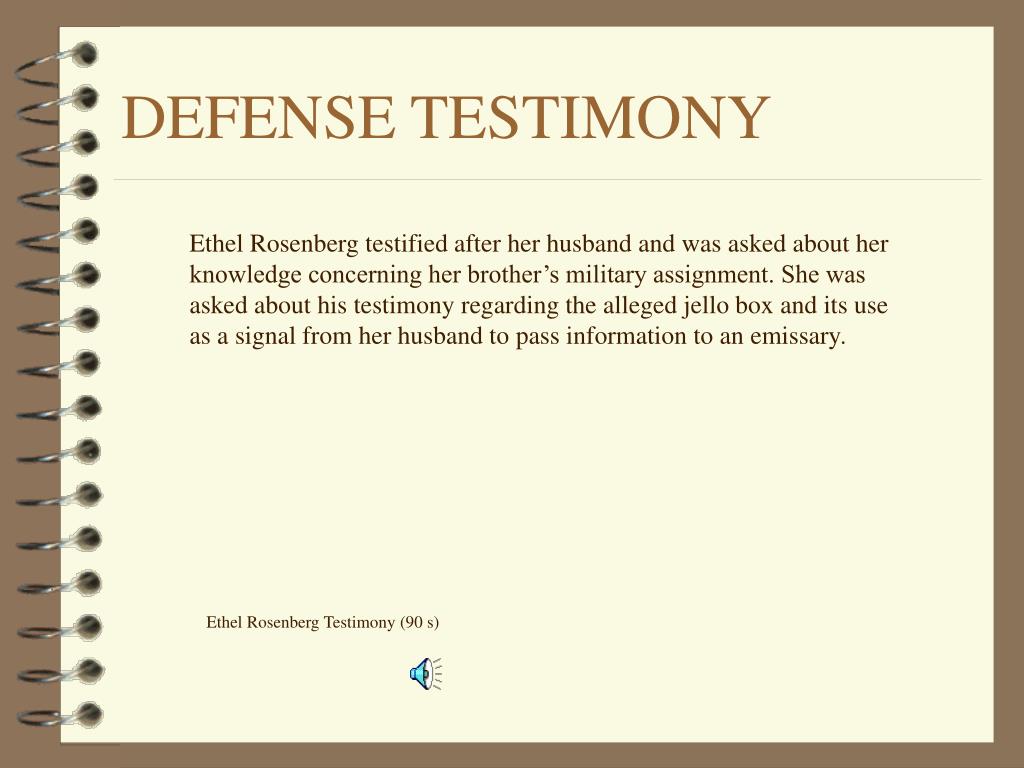 DEFENSE TESTIMONY

Ethel Rosenberg testified after her husband and was asked about her knowledge concerning her brother’s military assignment. She was asked about his testimony regarding the alleged jello box and its use as a signal from her husband to pass information to an emissary.

Ethel Rosenberg Testimony (90 s)